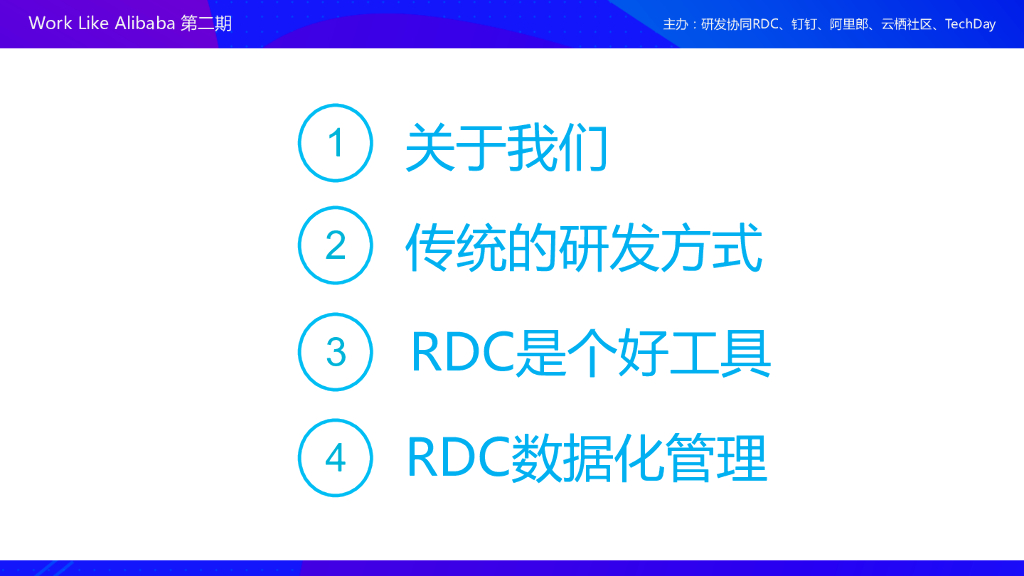 Work Like Alibaba 第二期

主办：研发协同RDC、钉钉、阿里郎、云栖社区、TechDay

1 关于我们

2 传统的研发方式

3 RDC是个好工具

4 RDC数据化管理